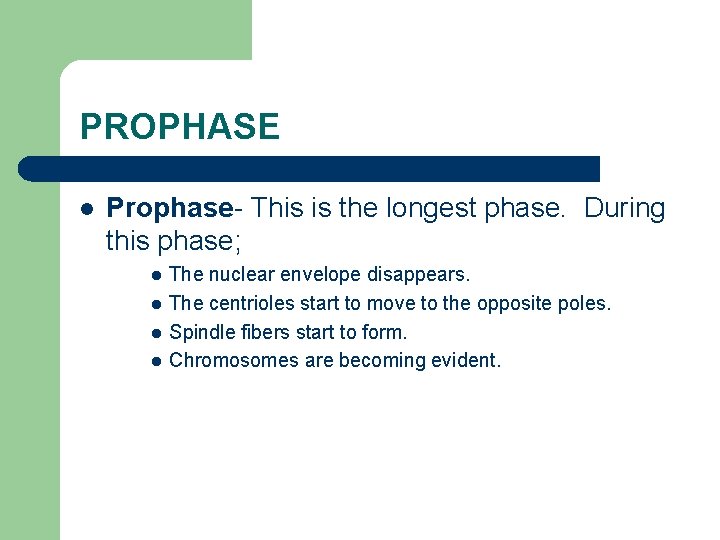 PROPHASE

- Prophase- This is the longest phase. During this phase;
  - The nuclear envelope disappears.
  - The centrioles start to move to the opposite poles.
  - Spindle fibers start to form.
  - Chromosomes are becoming evident.